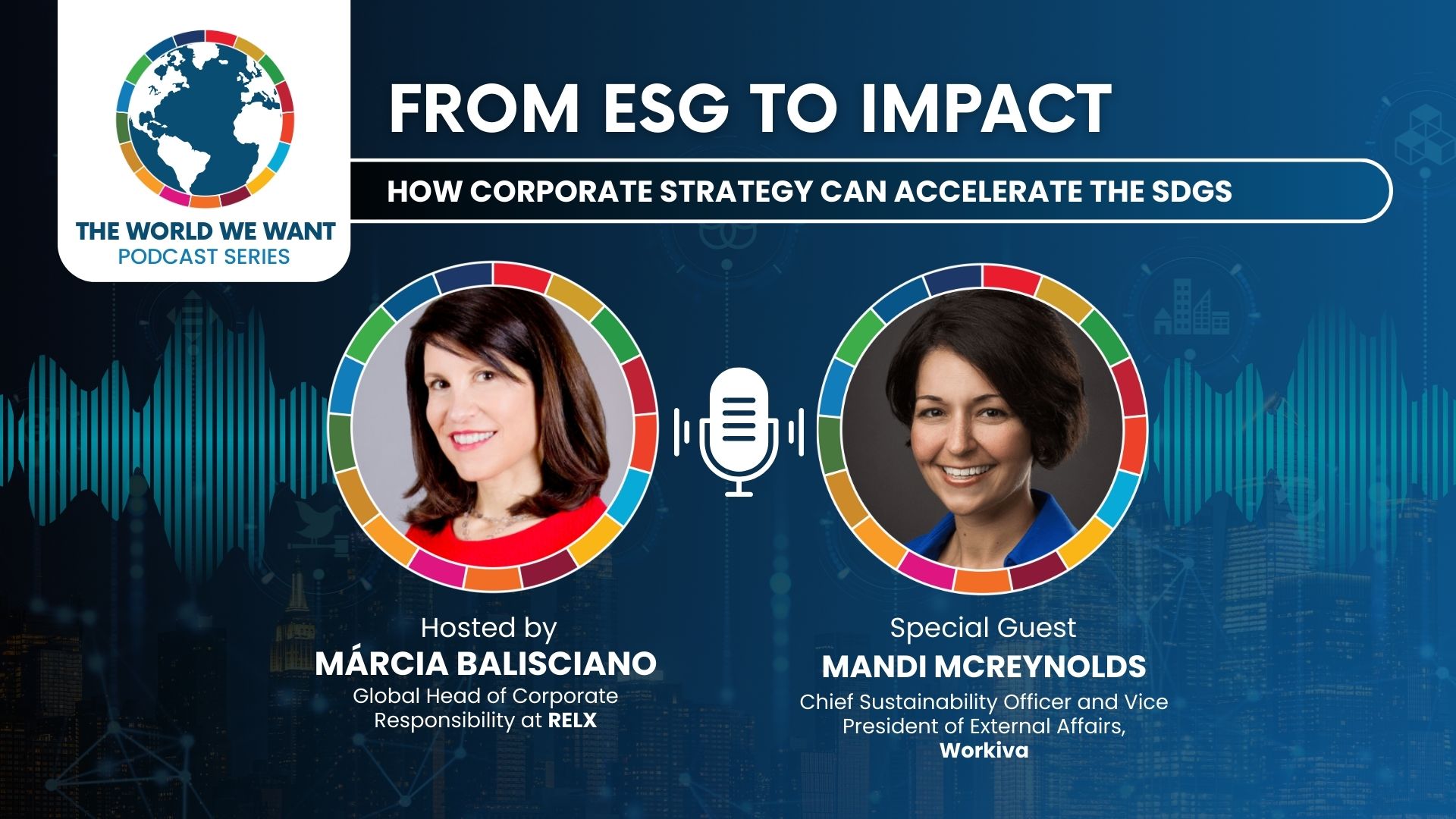 THE WORLD WE WANT
PODCAST SERIES

FROM ESG TO IMPACT

HOW CORPORATE STRATEGY CAN ACCELERATE THE SDGS

Hosted by
MÁRCIA BALISCIANO
Global Head of Corporate Responsibility at RELX

Special Guest
MANDI MCREYNOLDS
Chief Sustainability Officer and Vice President of External Affairs, Workiva